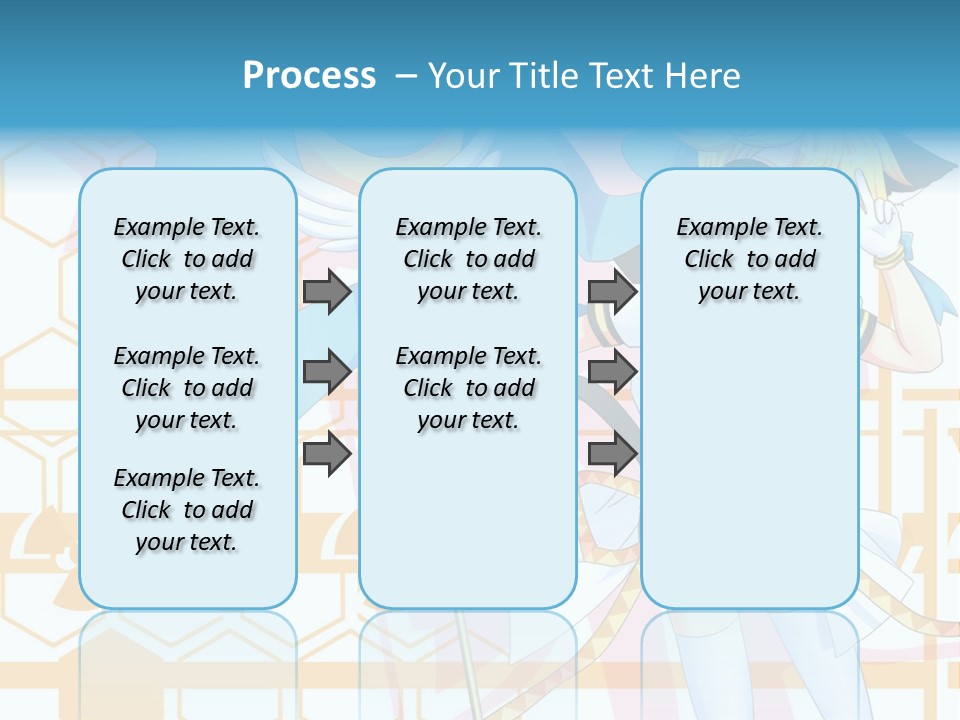 Process – Your Title Text Here

Example Text. Click to add your text.

Example Text. Click to add your text.

Example Text. Click to add your text.

Example Text. Click to add your text.

Example Text. Click to add your text.

Example Text. Click to add your text.